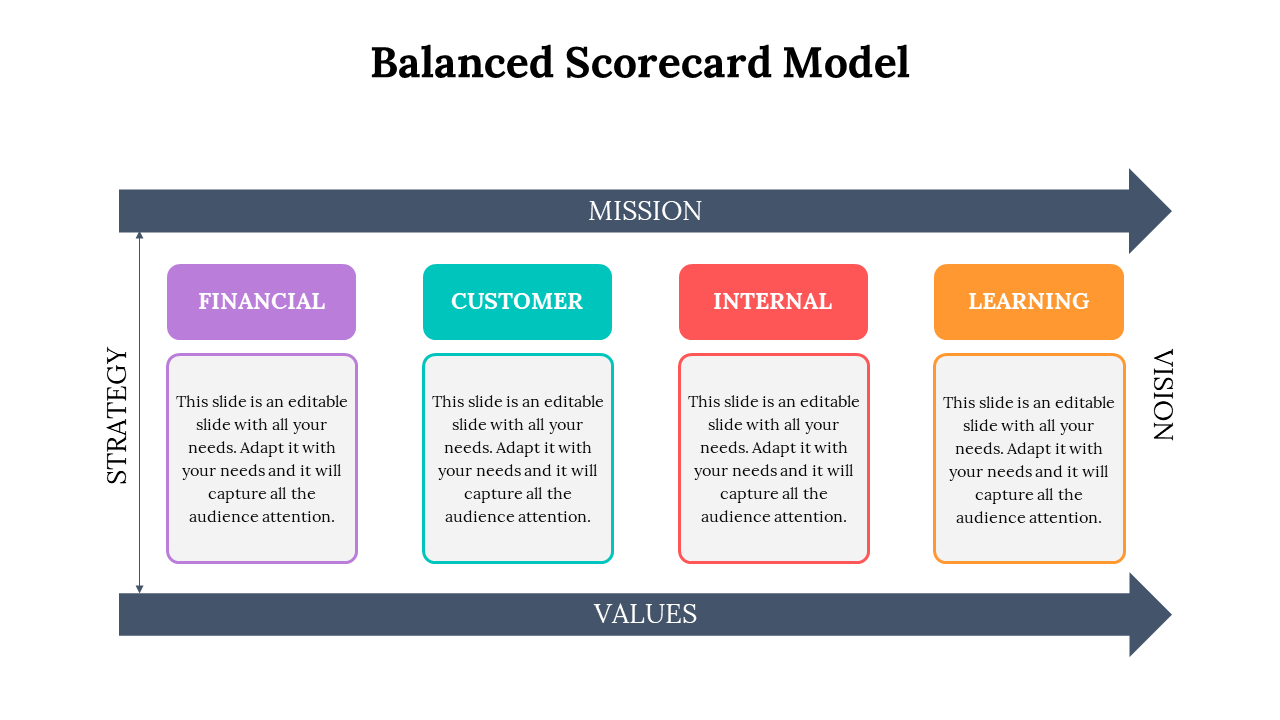 Balanced Scorecard Model

MISSION

STRATEGY

FINANCIAL

This slide is an editable slide with all your needs. Adapt it with your needs and it will capture all the audience attention.

CUSTOMER

This slide is an editable slide with all your needs. Adapt it with your needs and it will capture all the audience attention.

INTERNAL

This slide is an editable slide with all your needs. Adapt it with your needs and it will capture all the audience attention.

LEARNING

This slide is an editable slide with all your needs. Adapt it with your needs and it will capture all the audience attention.

VISION

VALUES